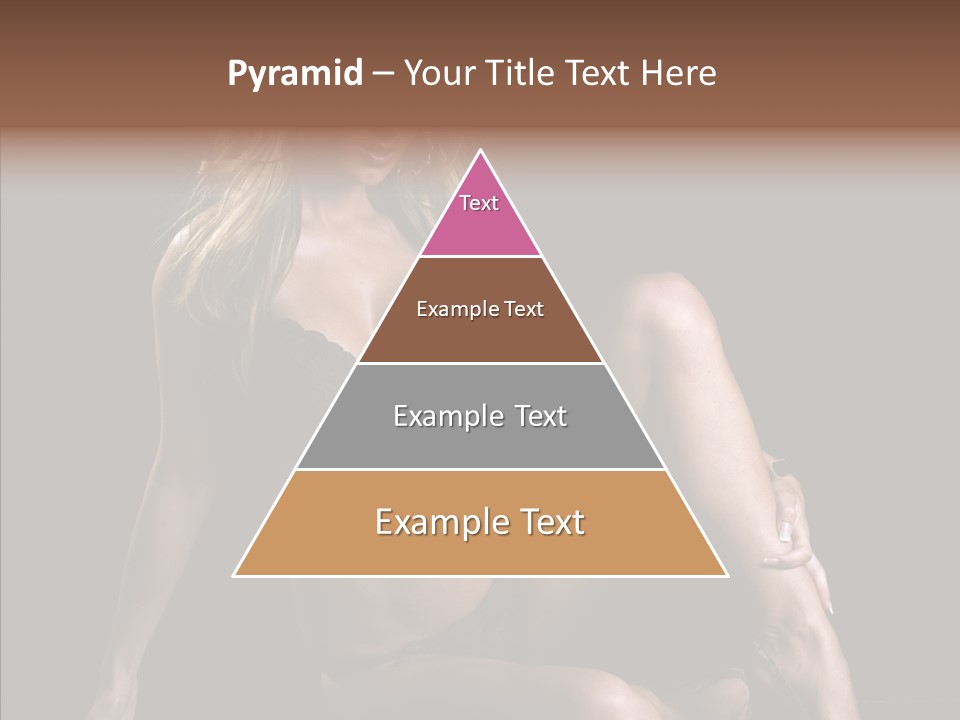 Pyramid – Your Title Text Here

Text

Example Text

Example Text

Example Text